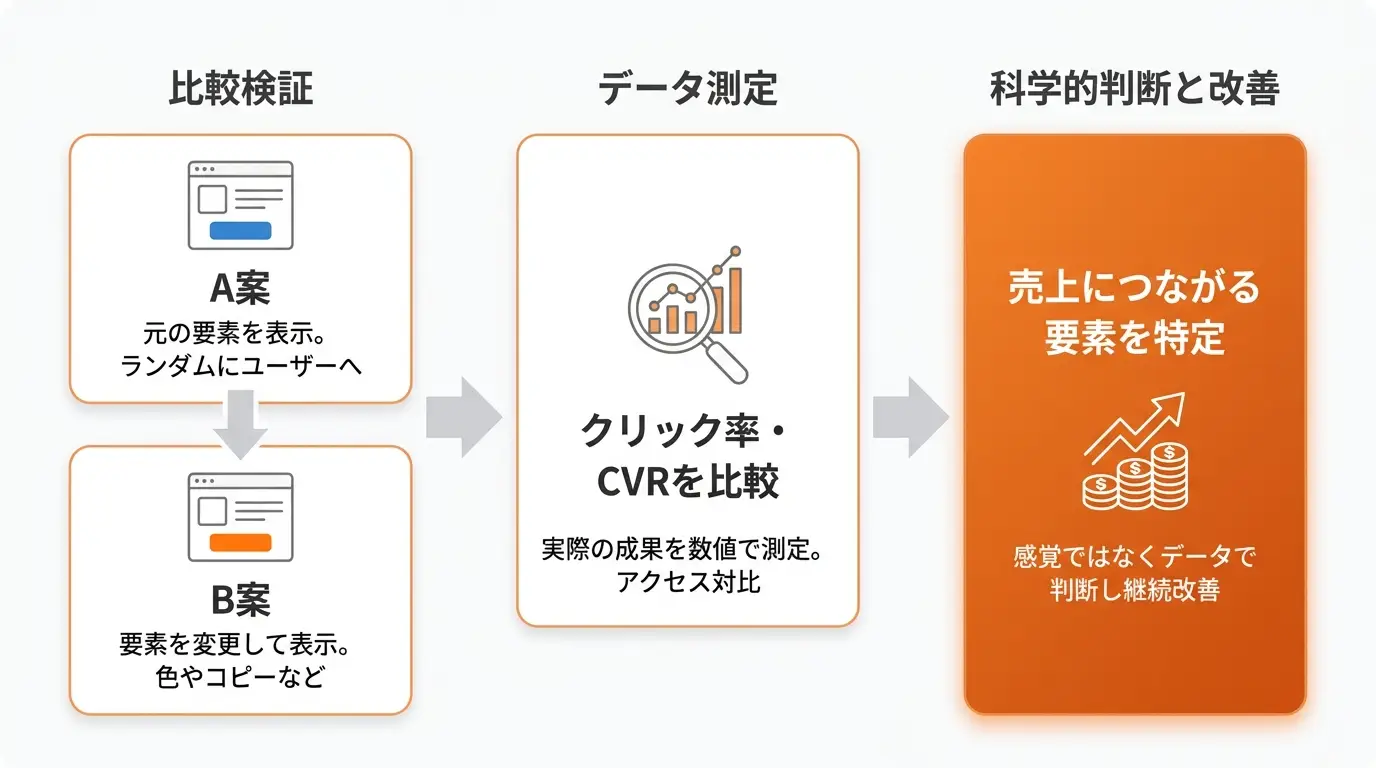 比較検証

A案
元の要素を表示。ランダムにユーザーへ

B案
要素を変更して表示。色やコピーなど

データ測定

クリック率・CVRを比較

実際の成果を数値で測定。アクセス対比

科学的判断と改善

売上につながる要素を特定

感覚ではなくデータで判断し継続改善